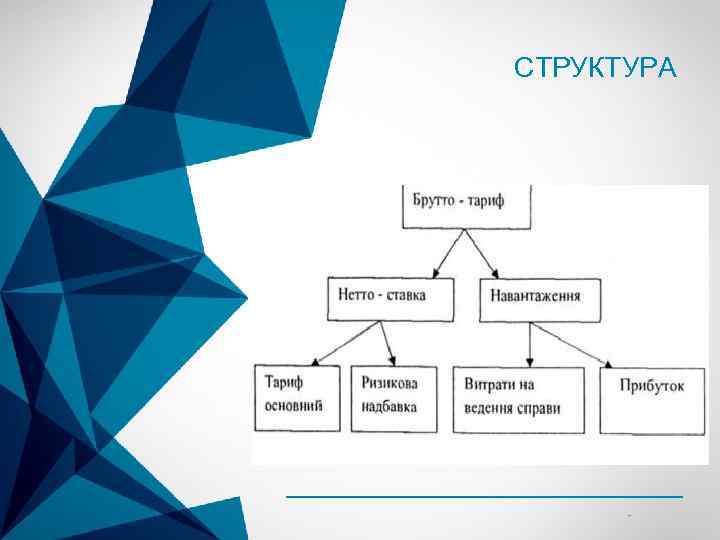 СТРУКТУРА

Брутто - тариф

Нетто - ставка

Навантаження

Тариф основний

Ризикова надбавка

Витрати на ведення справи

Прибуток